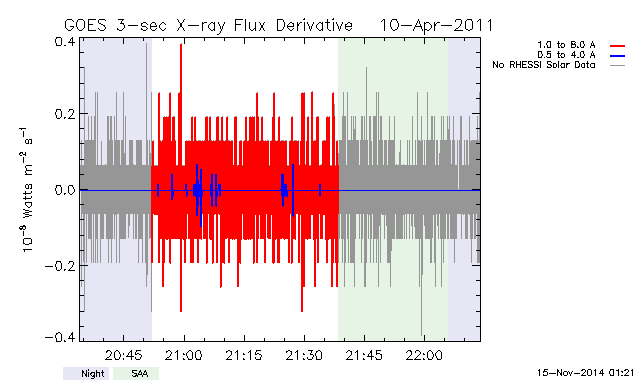 GOES 3-sec X-ray Flux Derivative   10-Apr-2011

1.0 to 8.0 A
0.5 to 4.0 A
No RHESSI Solar Data

$10^{-8}$ Watts $m^{-2}$ $s^{-1}$

0.4
0.2
0.0
−0.2
−0.4

20:45
21:00
21:15
21:30
21:45
22:00

Night
SAA

15-Nov-2014 01:21